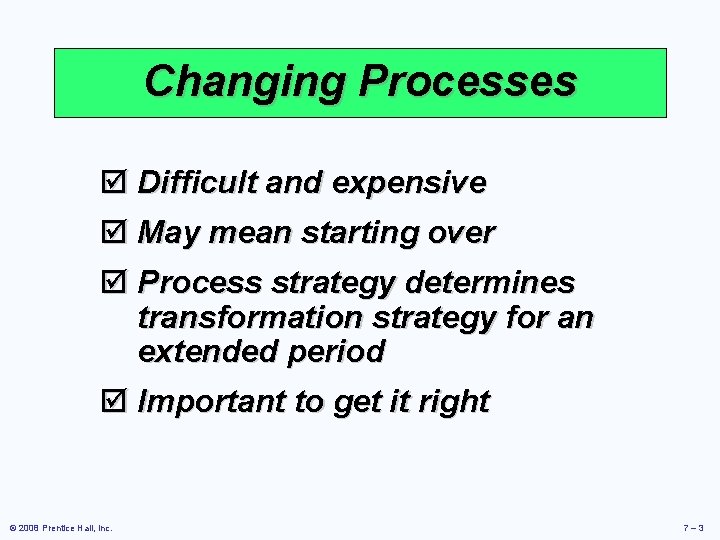 Changing Processes

☑ Difficult and expensive

☑ May mean starting over

☑ Process strategy determines transformation strategy for an extended period

☑ Important to get it right

© 2008 Prentice Hall, Inc.

7 – 3